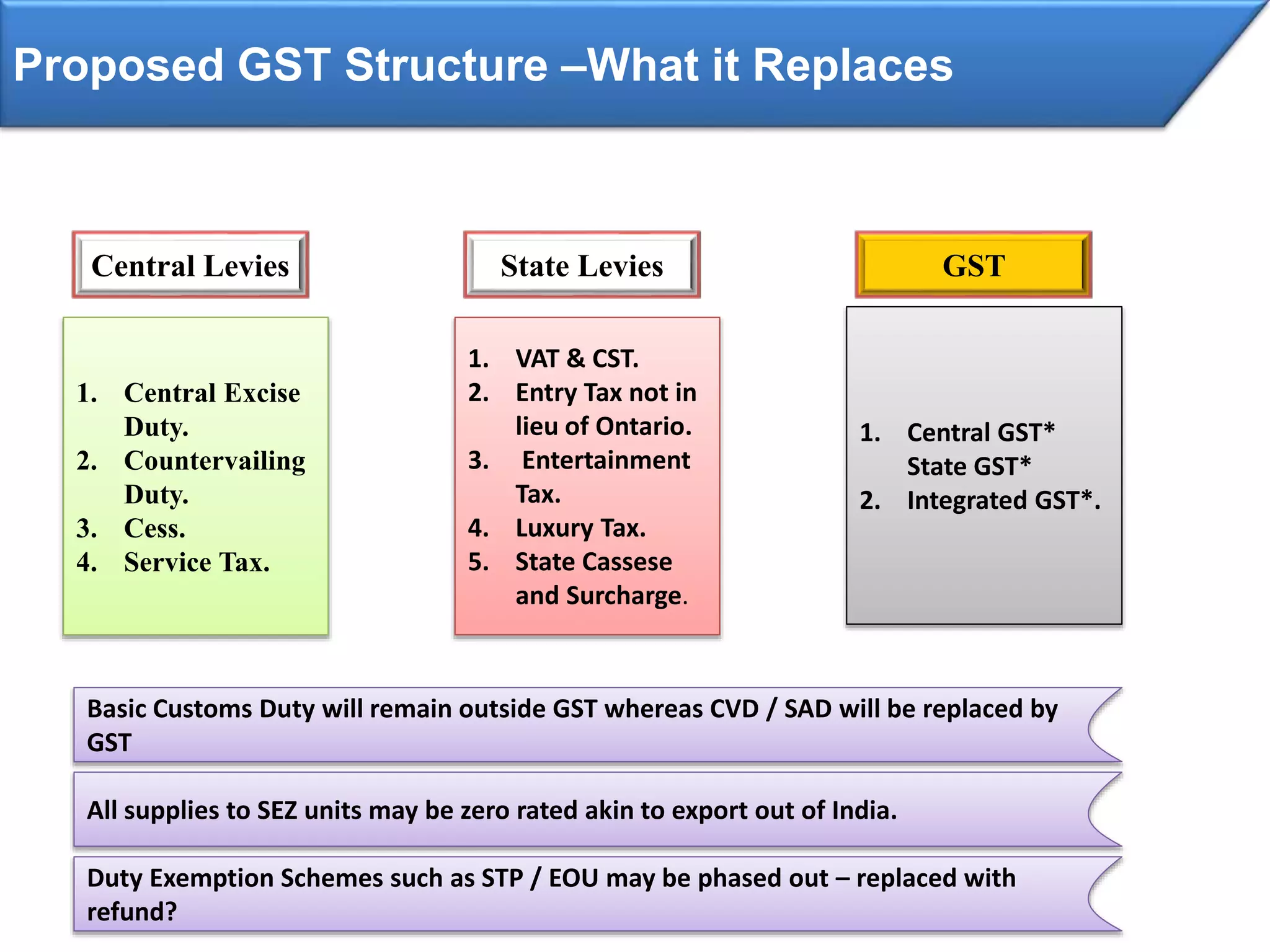 Proposed GST Structure –What it Replaces

Central Levies

1. Central Excise Duty.
2. Countervailing Duty.
3. Cess.
4. Service Tax.

State Levies

1. VAT & CST.
2. Entry Tax not in lieu of Ontario.
3. Entertainment Tax.
4. Luxury Tax.
5. State Cassese and Surcharge.

GST

1. Central GST* State GST*
2. Integrated GST*.

Basic Customs Duty will remain outside GST whereas CVD / SAD will be replaced by GST

All supplies to SEZ units may be zero rated akin to export out of India.

Duty Exemption Schemes such as STP / EOU may be phased out – replaced with refund?